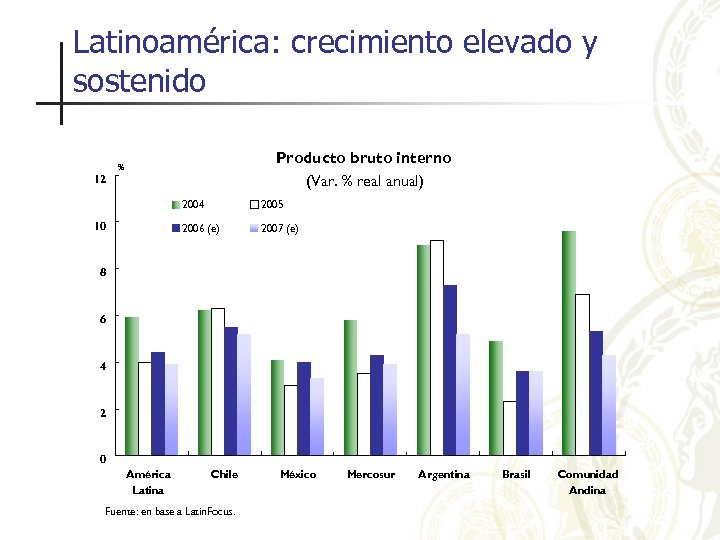 Latinoamérica: crecimiento elevado y sostenido

Producto bruto interno
(Var. % real anual)

%
12
10
8
6
4
2
0

2004
2005
2006 (e)
2007 (e)

América Latina
Chile
México
Mercosur
Argentina
Brasil
Comunidad Andina

Fuente: en base a LatinFocus.